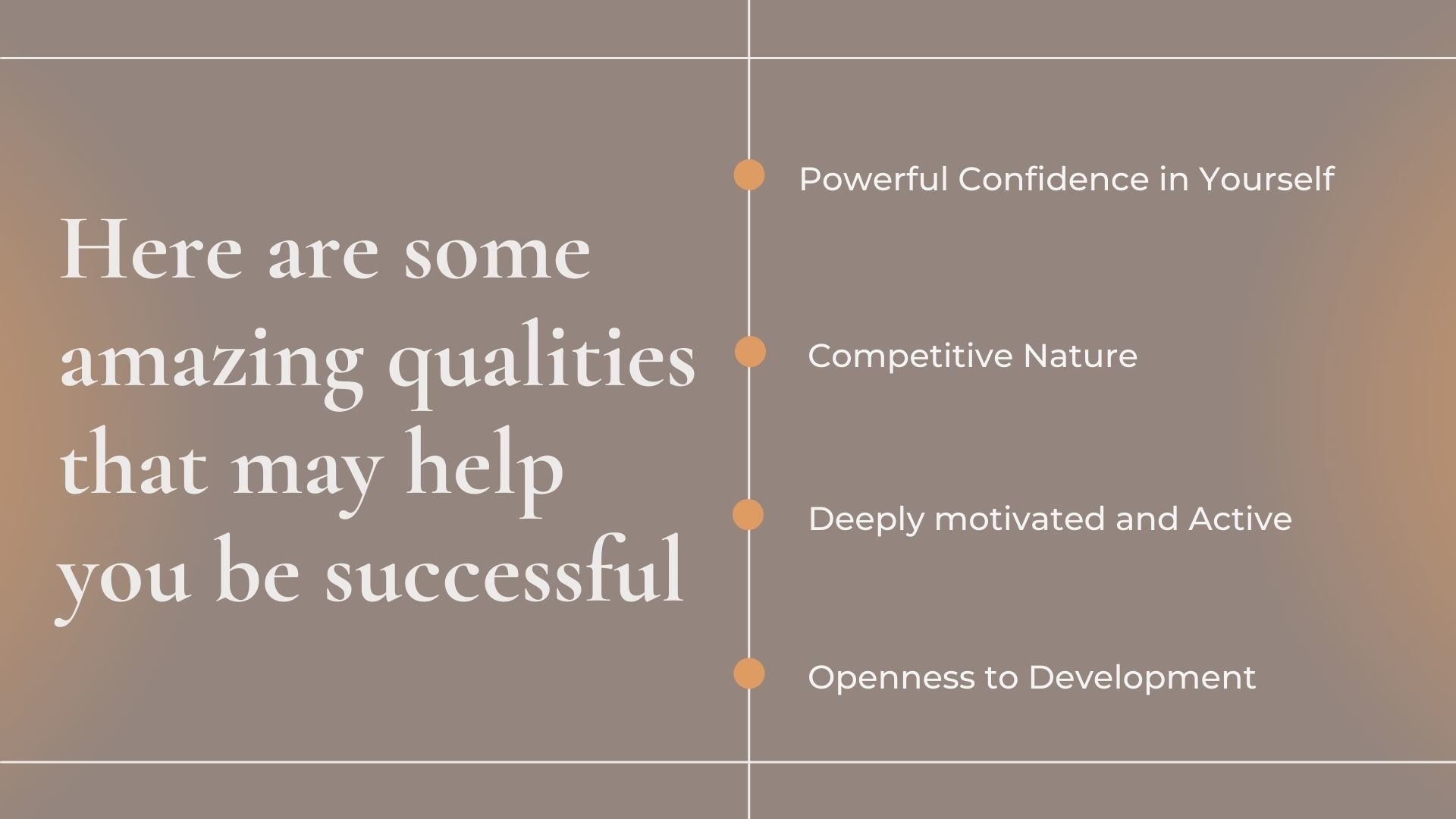 Here are some amazing qualities that may help you be successful

Powerful Confidence in Yourself

Competitive Nature

Deeply motivated and Active

Openness to Development